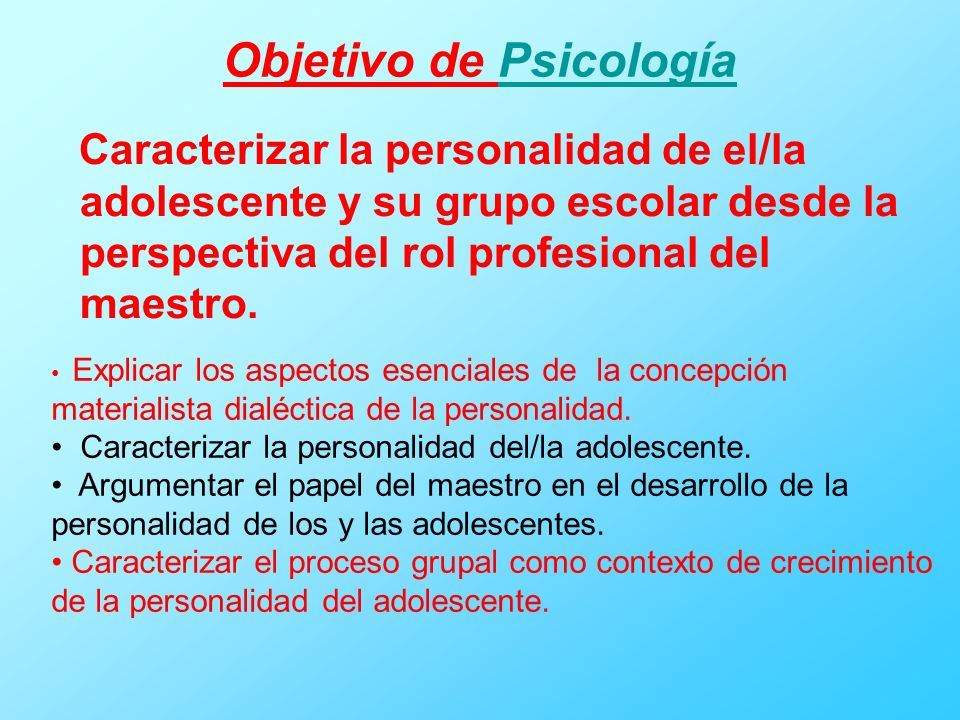 Objetivo de Psicología

Caracterizar la personalidad de el/la adolescente y su grupo escolar desde la perspectiva del rol profesional del maestro.

• Explicar los aspectos esenciales de la concepción materialista dialéctica de la personalidad.
• Caracterizar la personalidad del/la adolescente.
• Argumentar el papel del maestro en el desarrollo de la personalidad de los y las adolescentes.
• Caracterizar el proceso grupal como contexto de crecimiento de la personalidad del adolescente.